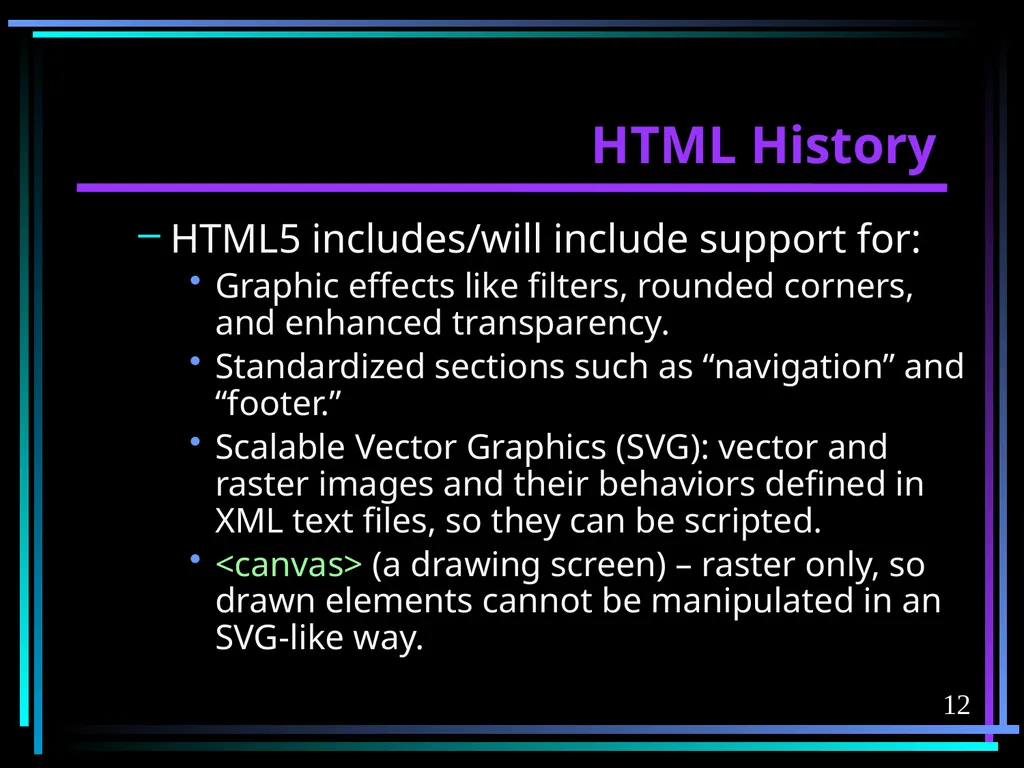 HTML History

– HTML5 includes/will include support for:

• Graphic effects like filters, rounded corners, and enhanced transparency.

• Standardized sections such as “navigation” and “footer.”

• Scalable Vector Graphics (SVG): vector and raster images and their behaviors defined in XML text files, so they can be scripted.

• <canvas> (a drawing screen) – raster only, so drawn elements cannot be manipulated in an SVG-like way.

12